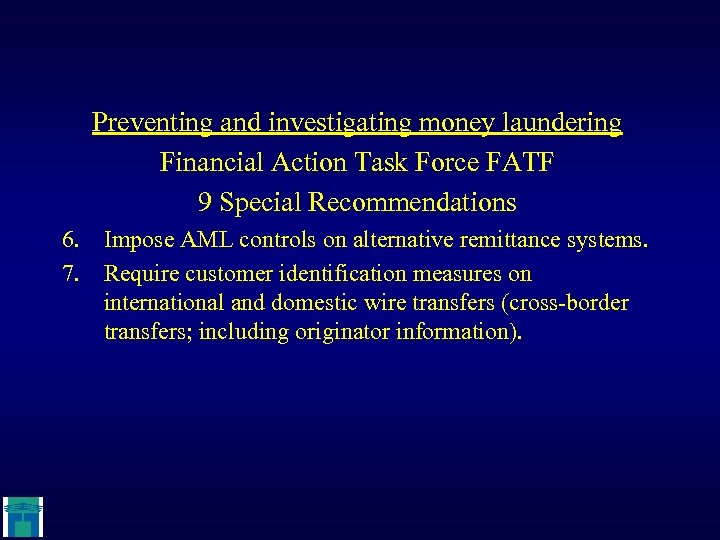 Preventing and investigating money laundering
Financial Action Task Force FATF
9 Special Recommendations

6. Impose AML controls on alternative remittance systems.

7. Require customer identification measures on international and domestic wire transfers (cross-border transfers; including originator information).